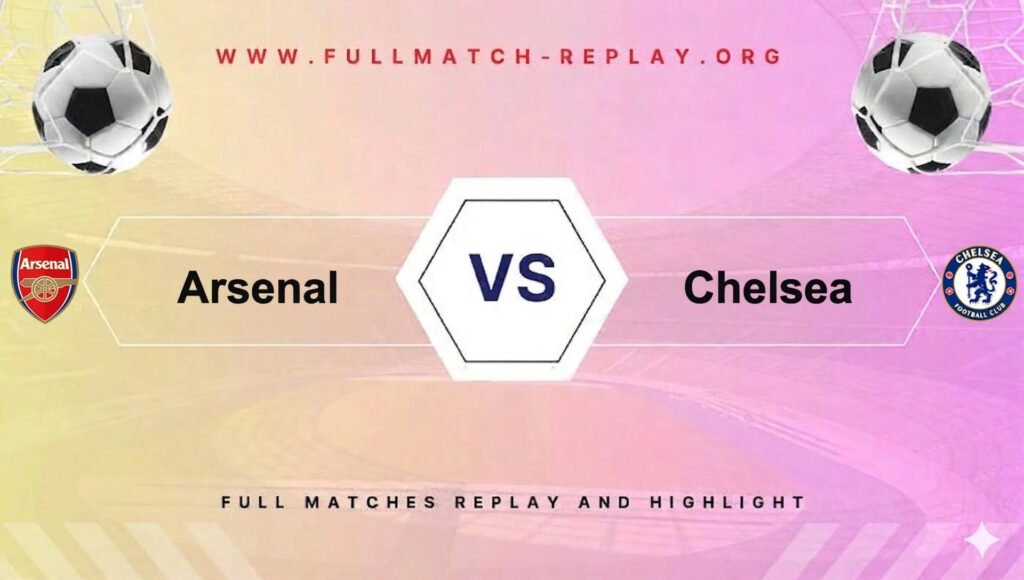 WWW.FULLMATCH-REPLAY.ORG

Arsenal

Arsenal

VS

Chelsea

CHELSEA FOOTBALL CLUB

FULL MATCHES REPLAY AND HIGHLIGHT